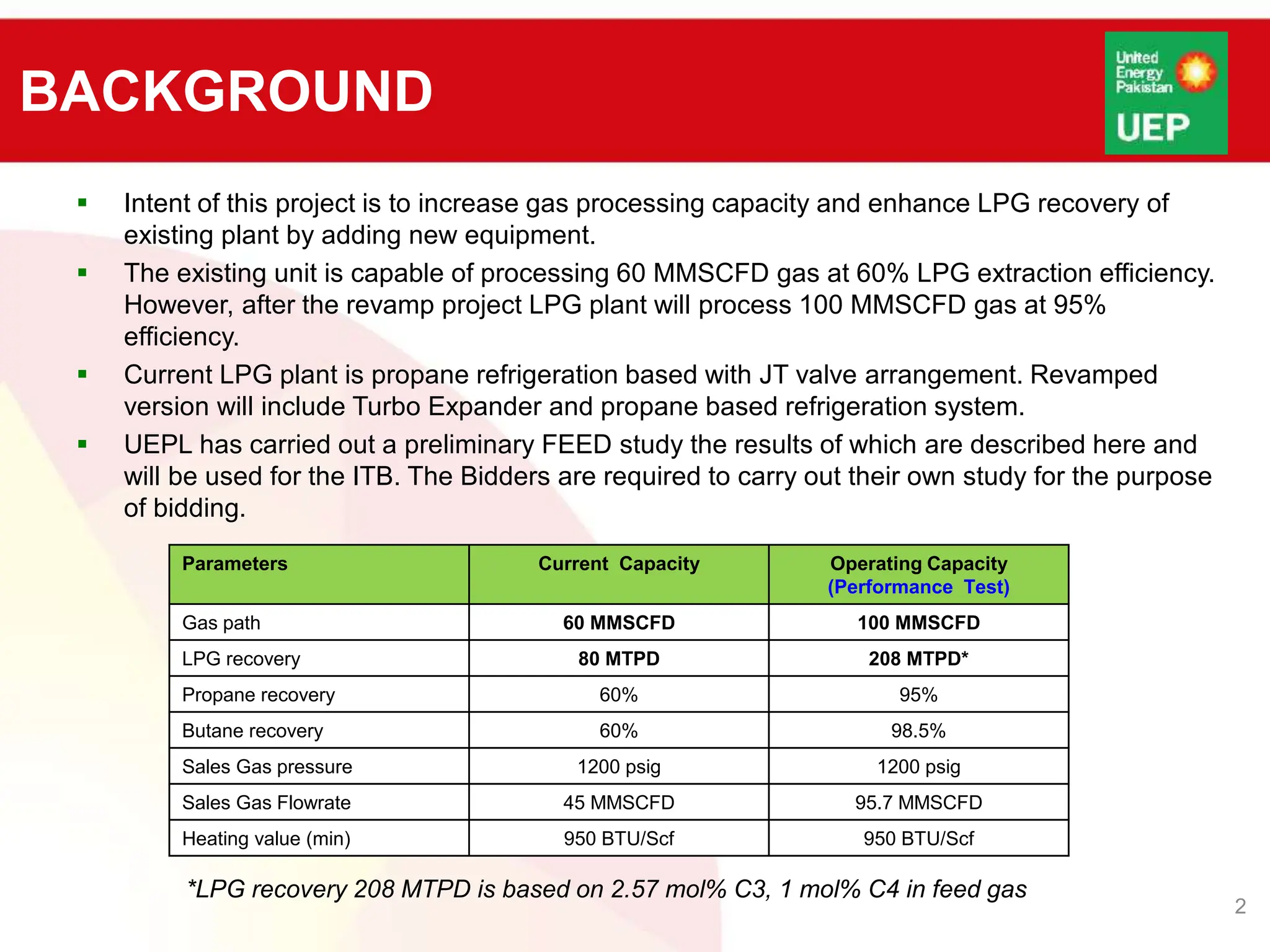 BACKGROUND

United Energy Pakistan
UEP

▪ Intent of this project is to increase gas processing capacity and enhance LPG recovery of existing plant by adding new equipment.

▪ The existing unit is capable of processing 60 MMSCFD gas at 60% LPG extraction efficiency. However, after the revamp project LPG plant will process 100 MMSCFD gas at 95% efficiency.

▪ Current LPG plant is propane refrigeration based with JT valve arrangement. Revamped version will include Turbo Expander and propane based refrigeration system.

▪ UEPL has carried out a preliminary FEED study the results of which are described here and will be used for the ITB. The Bidders are required to carry out their own study for the purpose of bidding.

| Parameters | Current Capacity | Operating Capacity (Performance Test) |
|---|---|---|
| Gas path | 60 MMSCFD | 100 MMSCFD |
| LPG recovery | 80 MTPD | 208 MTPD* |
| Propane recovery | 60% | 95% |
| Butane recovery | 60% | 98.5% |
| Sales Gas pressure | 1200 psig | 1200 psig |
| Sales Gas Flowrate | 45 MMSCFD | 95.7 MMSCFD |
| Heating value (min) | 950 BTU/Scf | 950 BTU/Scf |

*LPG recovery 208 MTPD is based on 2.57 mol% C3, 1 mol% C4 in feed gas

2